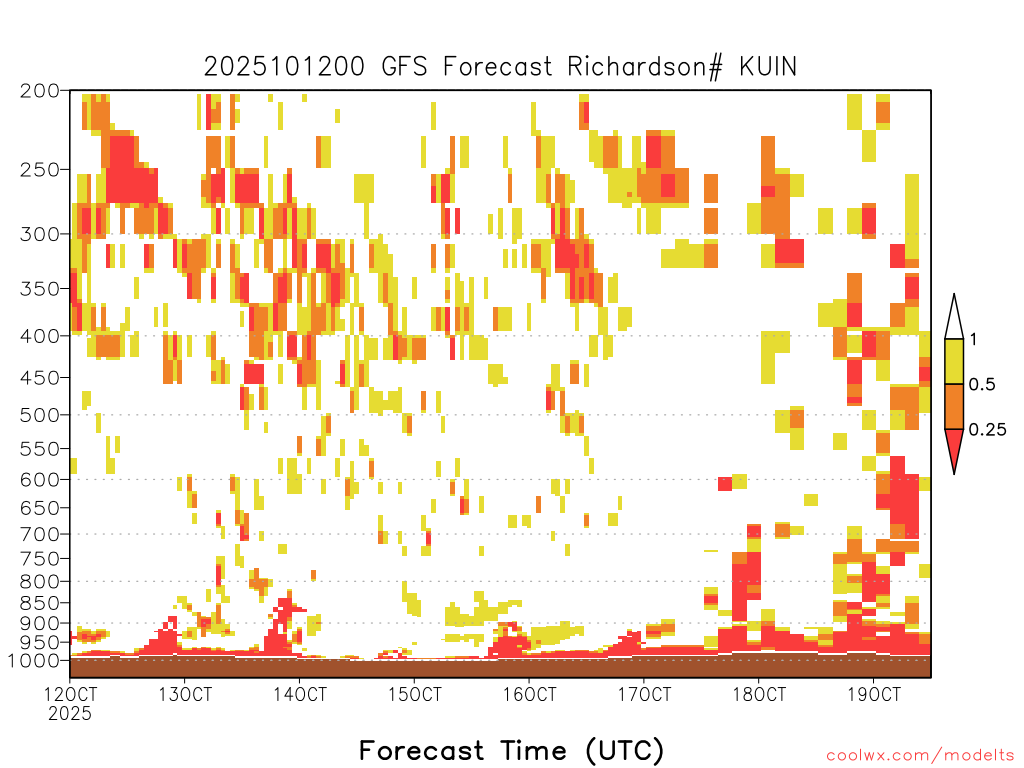 2025101200 GFS Forecast Richardson# KUIN

200
250
300
350
400
450
500
550
600
650
700
750
800
850
900
950
1000

1
0.5
0.25

12OCT
2025
13OCT
14OCT
15OCT
16OCT
17OCT
18OCT
19OCT

Forecast Time (UTC)

coolwx.com/modelts